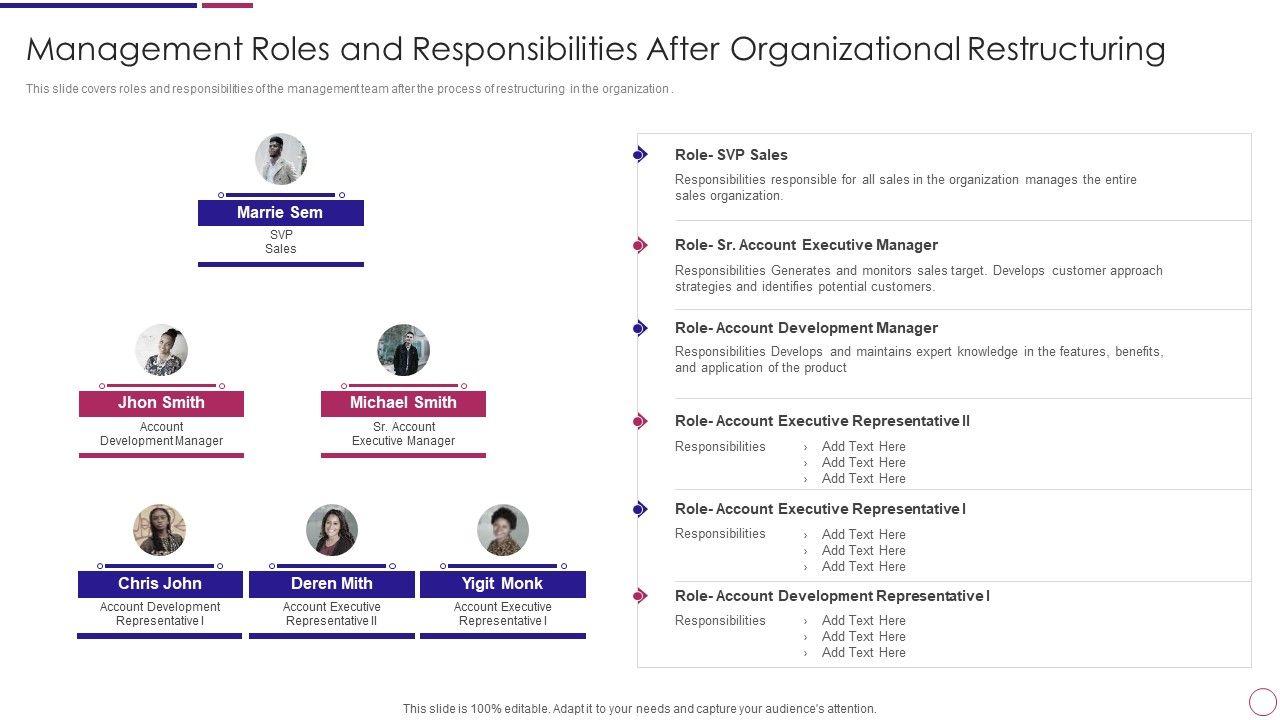 Management Roles and Responsibilities After Organizational Restructuring

This slide covers roles and responsibilities of the management team after the process of restructuring in the organization .

Marrie Sem
SVP
Sales

Jhon Smith
Account Development Manager

Michael Smith
Sr. Account Executive Manager

Chris John
Account Development Representative I

Deren Mith
Account Executive Representative II

Yigit Monk
Account Executive Representative I

Role- SVP Sales
Responsibilities responsible for all sales in the organization manages the entire sales organization.

Role- Sr. Account Executive Manager
Responsibilities Generates and monitors sales target. Develops customer approach strategies and identifies potential customers.

Role- Account Development Manager
Responsibilities Develops and maintains expert knowledge in the features, benefits, and application of the product

Role- Account Executive Representative II
Responsibilities
› Add Text Here
› Add Text Here
› Add Text Here

Role- Account Executive Representative I
Responsibilities
› Add Text Here
› Add Text Here
› Add Text Here

Role- Account Development Representative I
Responsibilities
› Add Text Here
› Add Text Here
› Add Text Here

This slide is 100% editable. Adapt it to your needs and capture your audience's attention.